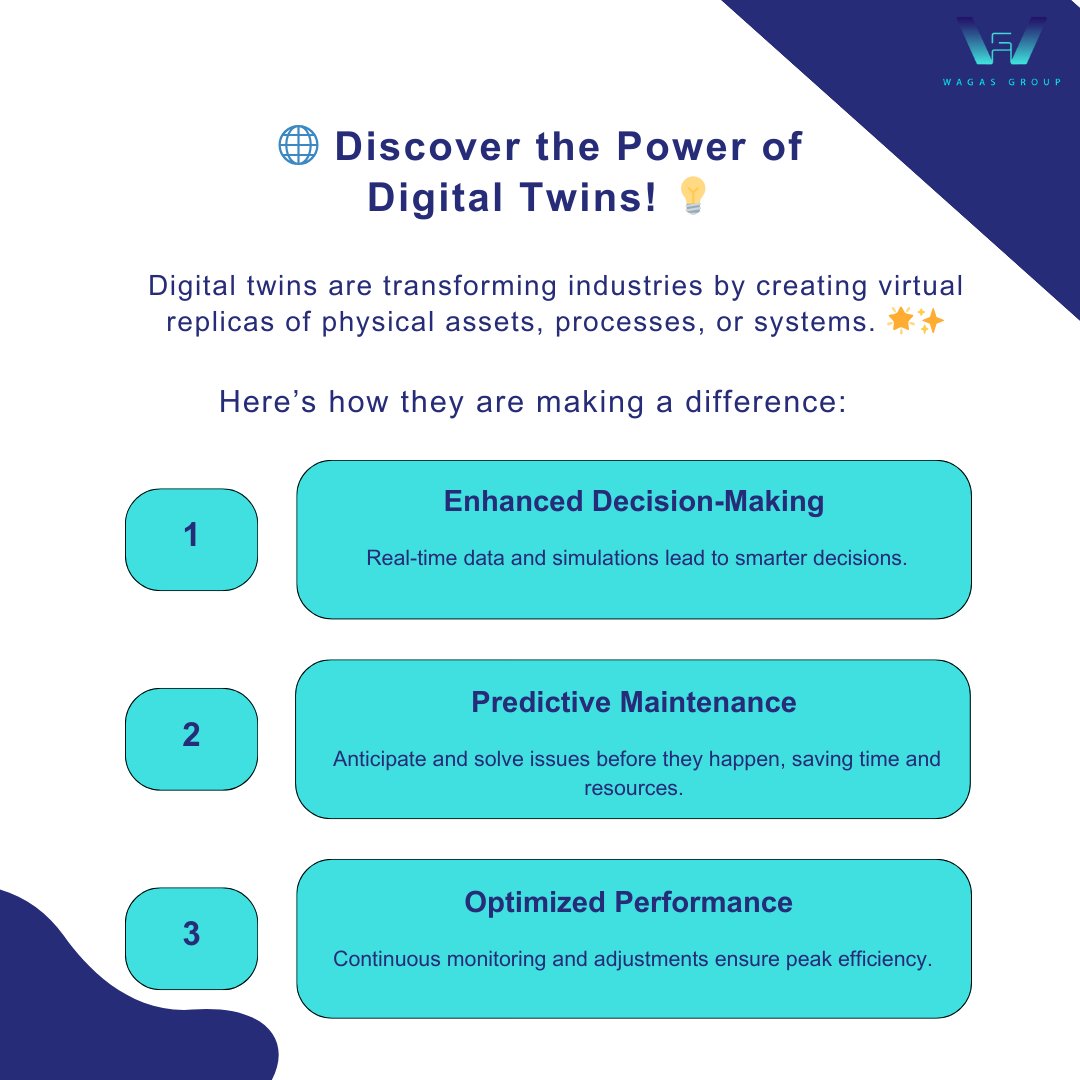 WAGAS GROUP

🌐 Discover the Power of Digital Twins! 💡

Digital twins are transforming industries by creating virtual replicas of physical assets, processes, or systems. 🌟✨

Here's how they are making a difference:

1

Enhanced Decision-Making

Real-time data and simulations lead to smarter decisions.

2

Predictive Maintenance

Anticipate and solve issues before they happen, saving time and resources.

3

Optimized Performance

Continuous monitoring and adjustments ensure peak efficiency.